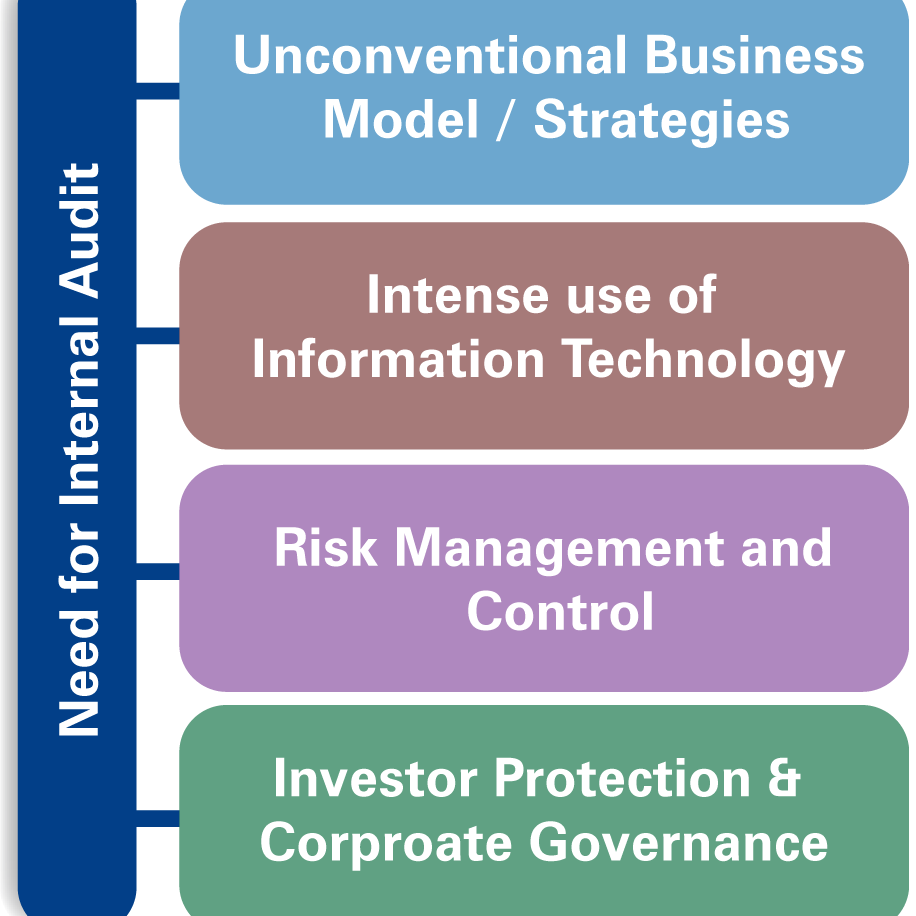 Need for Internal Audit

Unconventional Business Model / Strategies

Intense use of Information Technology

Risk Management and Control

Investor Protection & Corproate Governance